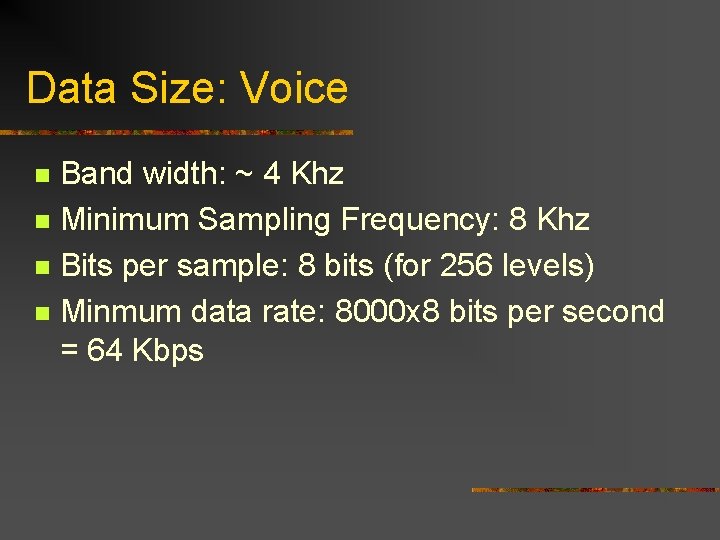 Data Size: Voice

- Band width: ~ 4 Khz
- Minimum Sampling Frequency: 8 Khz
- Bits per sample: 8 bits (for 256 levels)
- Minmum data rate: 8000x8 bits per second = 64 Kbps